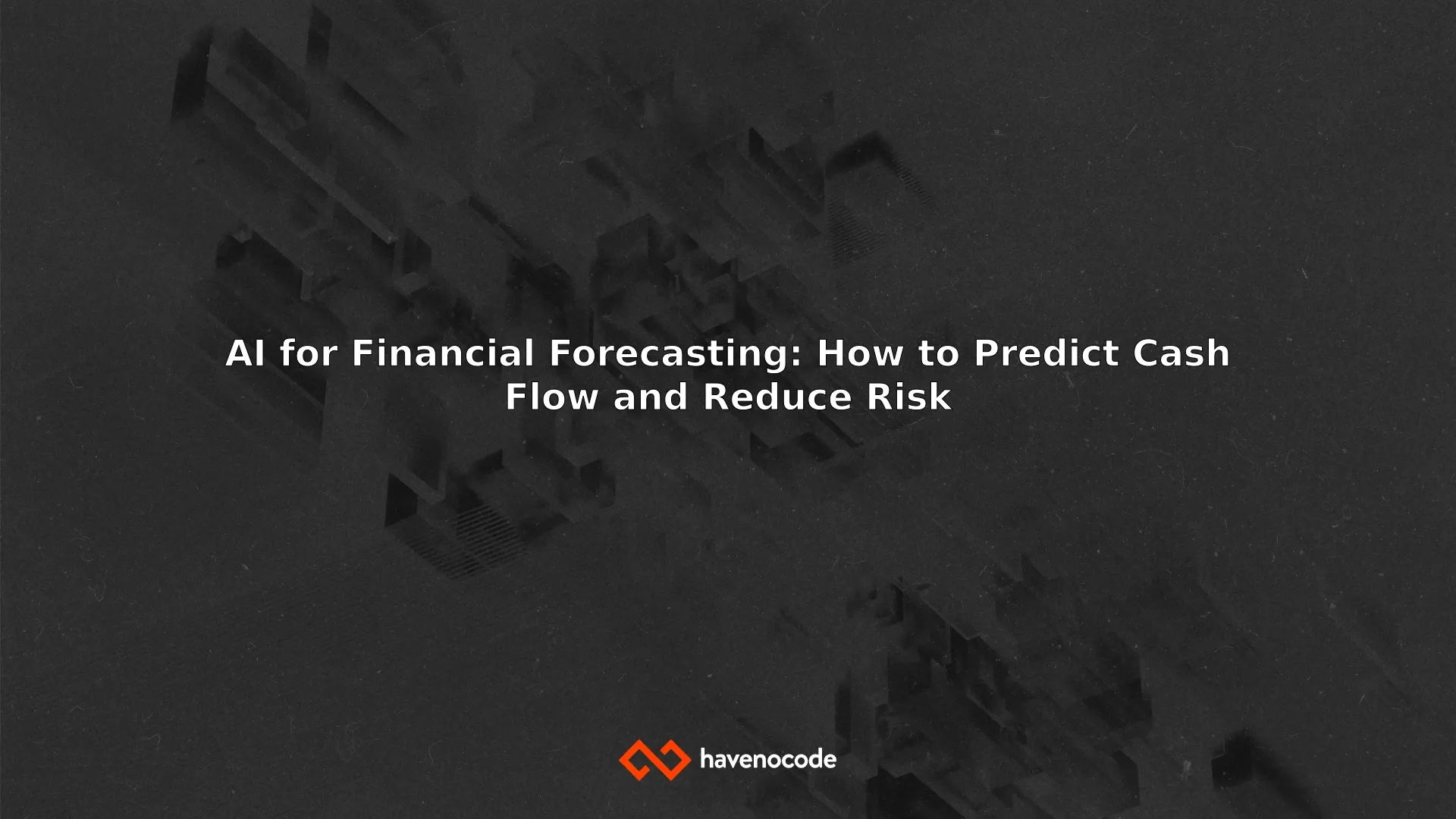 AI for Financial Forecasting: How to Predict Cash Flow and Reduce Risk

havenocode